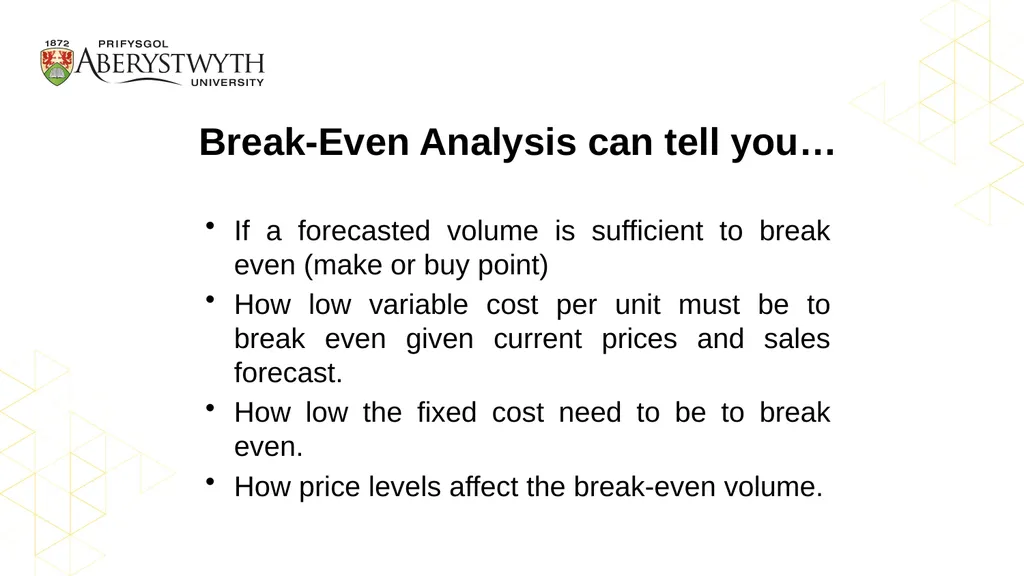 1872 PRIFYSGOL
ABERYSTWYTH
UNIVERSITY

Break-Even Analysis can tell you…

• If a forecasted volume is sufficient to break even (make or buy point)
• How low variable cost per unit must be to break even given current prices and sales forecast.
• How low the fixed cost need to be to break even.
• How price levels affect the break-even volume.